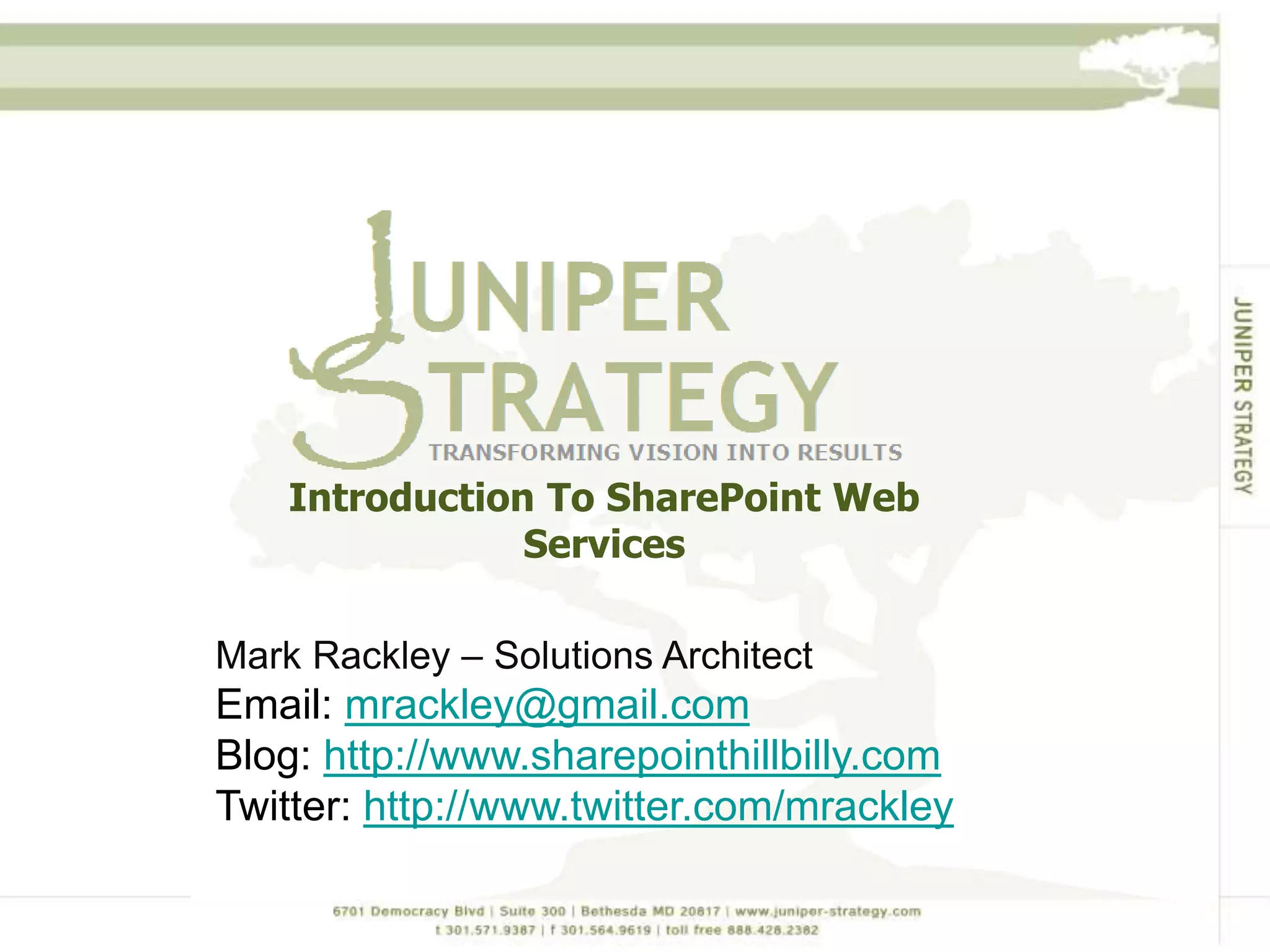 JUNIPER STRATEGY
TRANSFORMING VISION INTO RESULTS

Introduction To SharePoint Web Services

Mark Rackley – Solutions Architect
Email: mrackley@gmail.com
Blog: http://www.sharepointhillbilly.com
Twitter: http://www.twitter.com/mrackley

JUNIPER STRATEGY

6701 Democracy Blvd | Suite 300 | Bethesda MD 20817 | www.juniper-strategy.com
t 301.571.9387 | f 301.564.9619 | toll free 888.426.2382